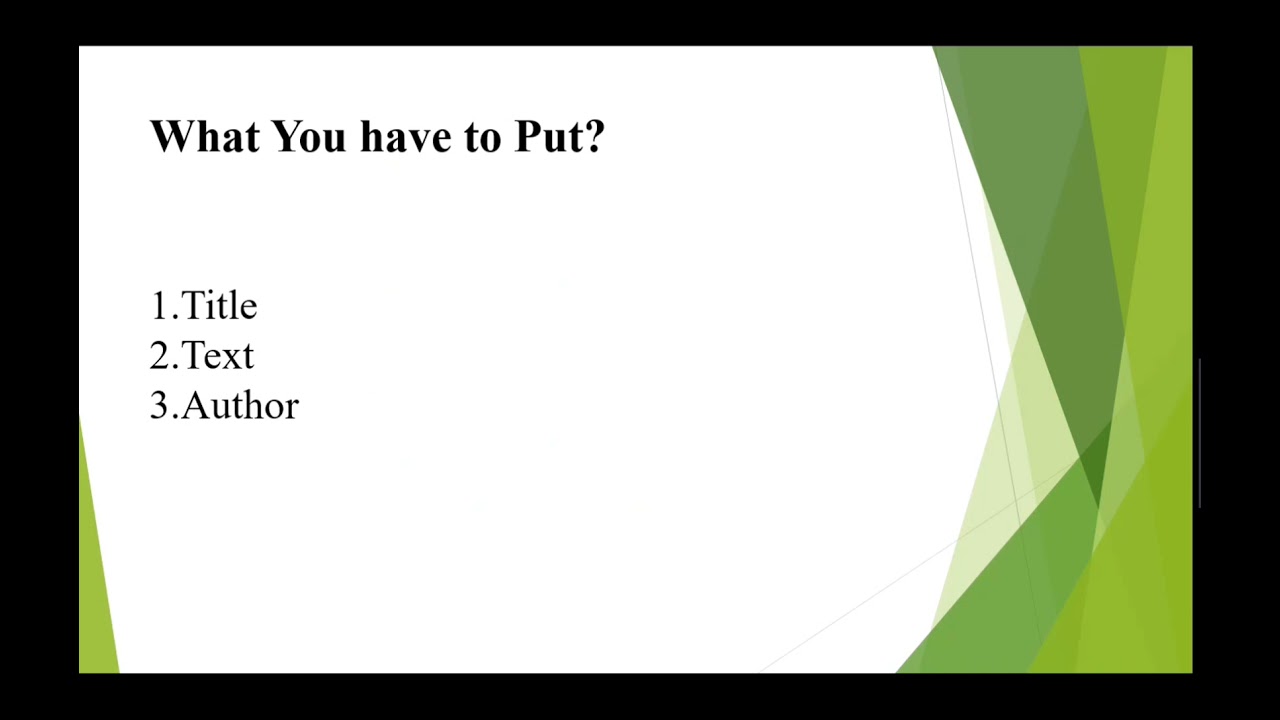 What You have to Put?

1.Title
2.Text
3.Author